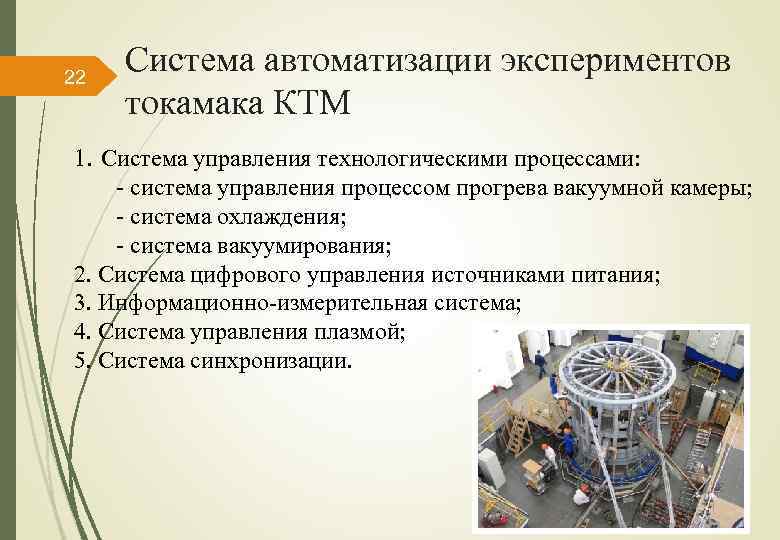 22

Система автоматизации экспериментов токамака КТМ

1. Система управления технологическими процессами:
- система управления процессом прогрева вакуумной камеры;
- система охлаждения;
- система вакуумирования;
2. Система цифрового управления источниками питания;
3. Информационно-измерительная система;
4. Система управления плазмой;
5. Система синхронизации.